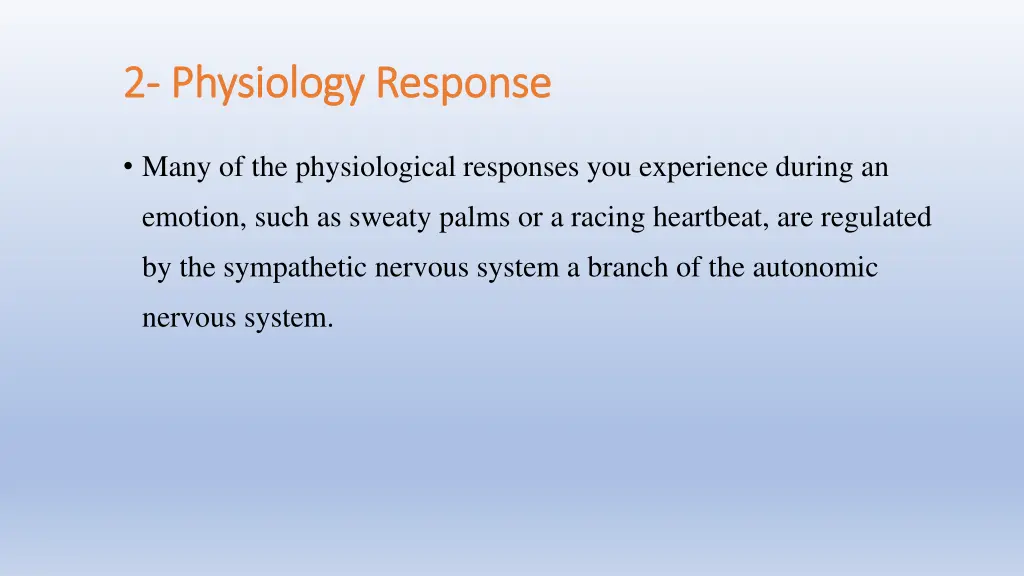 2- Physiology Response

• Many of the physiological responses you experience during an emotion, such as sweaty palms or a racing heartbeat, are regulated by the sympathetic nervous system a branch of the autonomic nervous system.